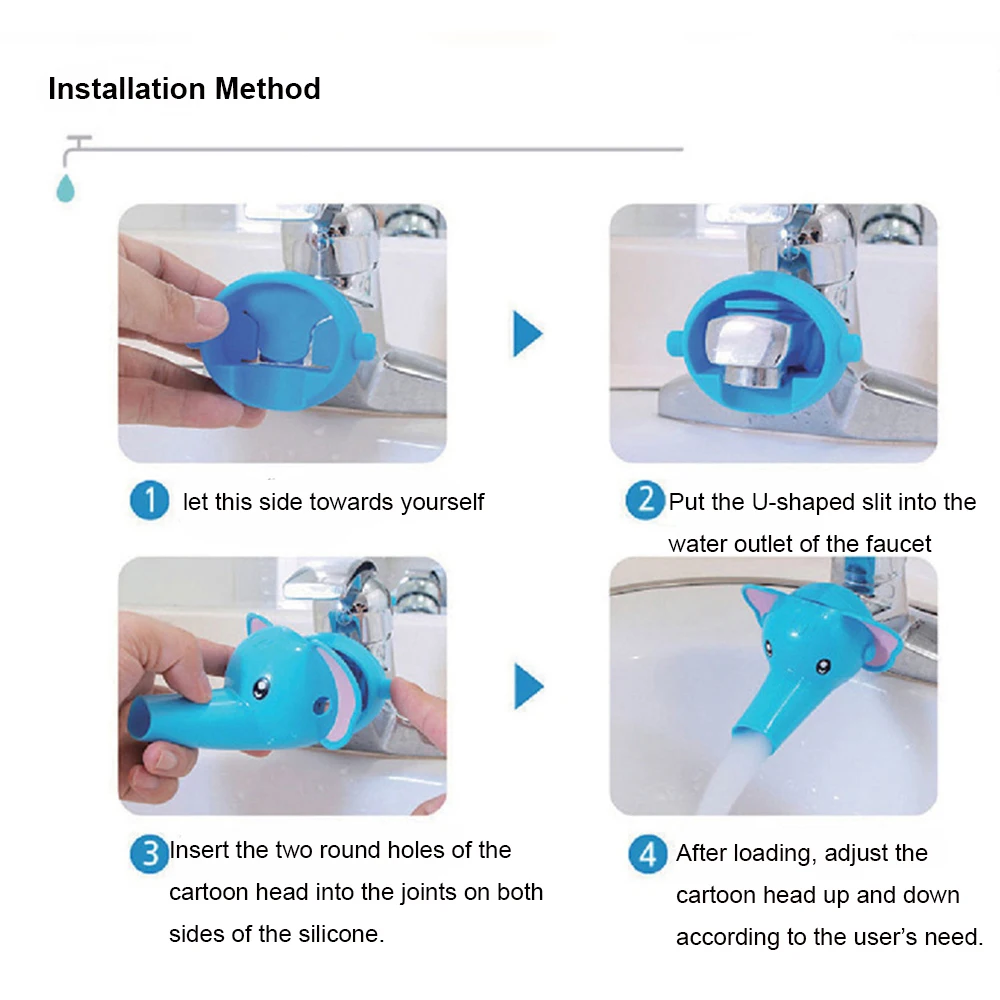 Installation Method

1 let this side towards yourself

2 Put the U-shaped slit into the water outlet of the faucet

3 Insert the two round holes of the cartoon head into the joints on both sides of the silicone.

4 After loading, adjust the cartoon head up and down according to the user's need.